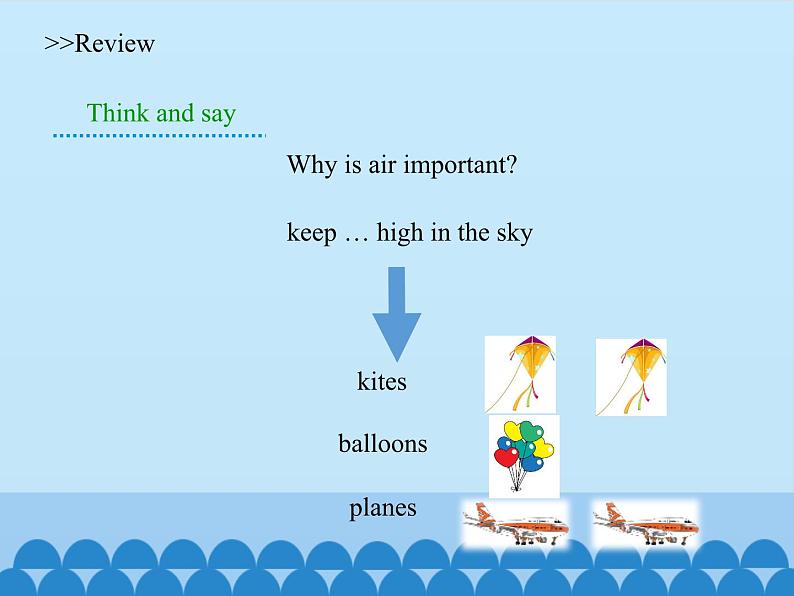 >>Review

Think and say

Why is air important?

keep … high in the sky

kites

balloons

planes